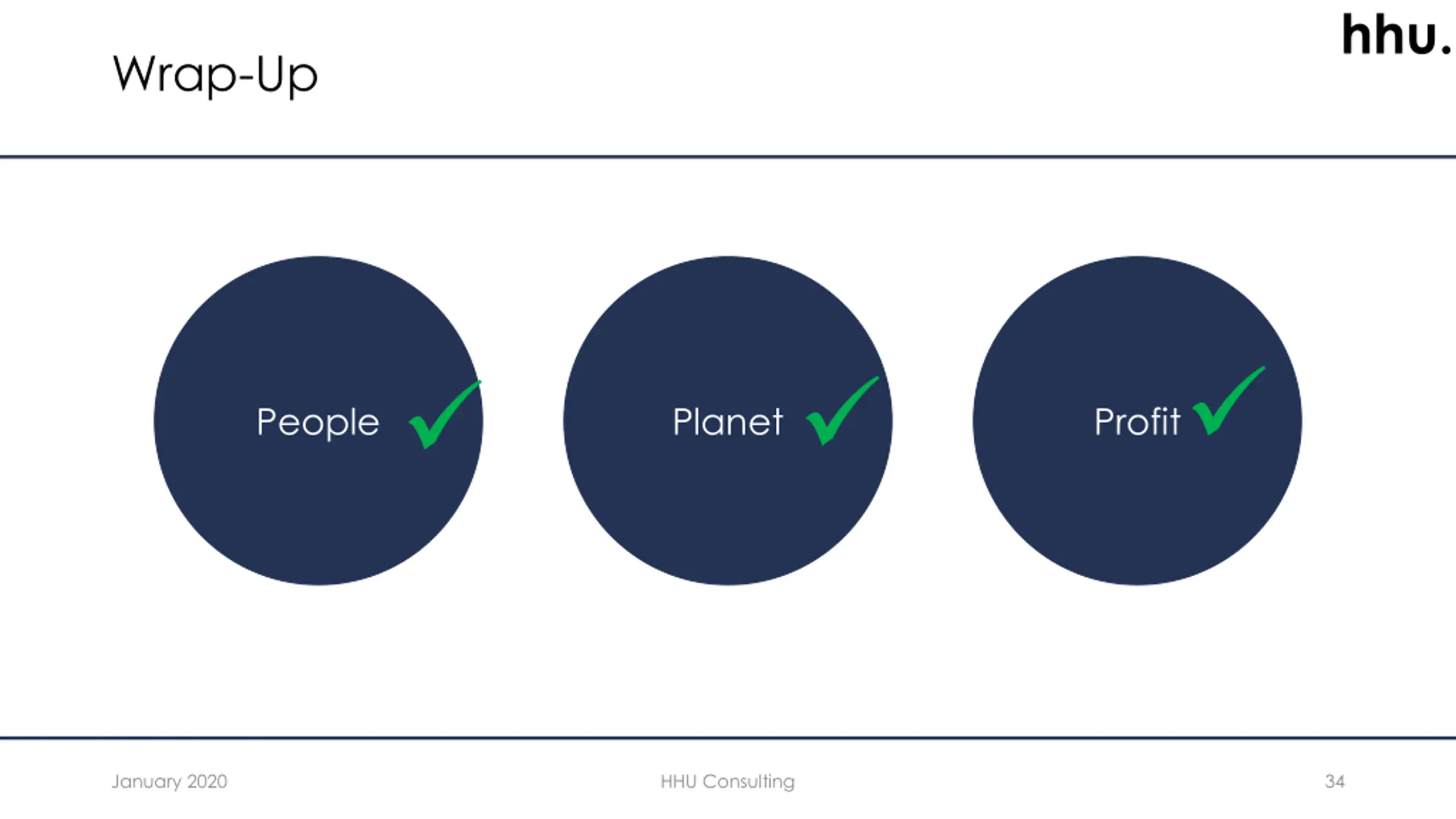 Wrap-Up

hhu.

People

Planet

Profit

January 2020

HHU Consulting

34